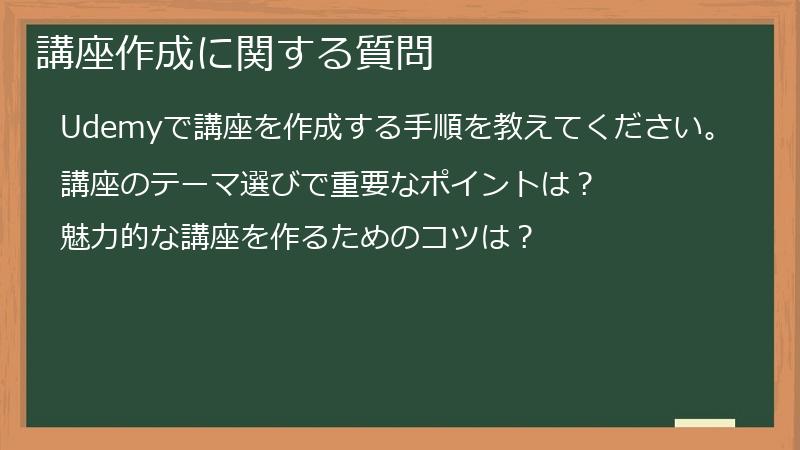 講座作成に関する質問

Udemyで講座を作成する手順を教えてください。

講座のテーマ選びで重要なポイントは？

魅力的な講座を作るためのコツは？